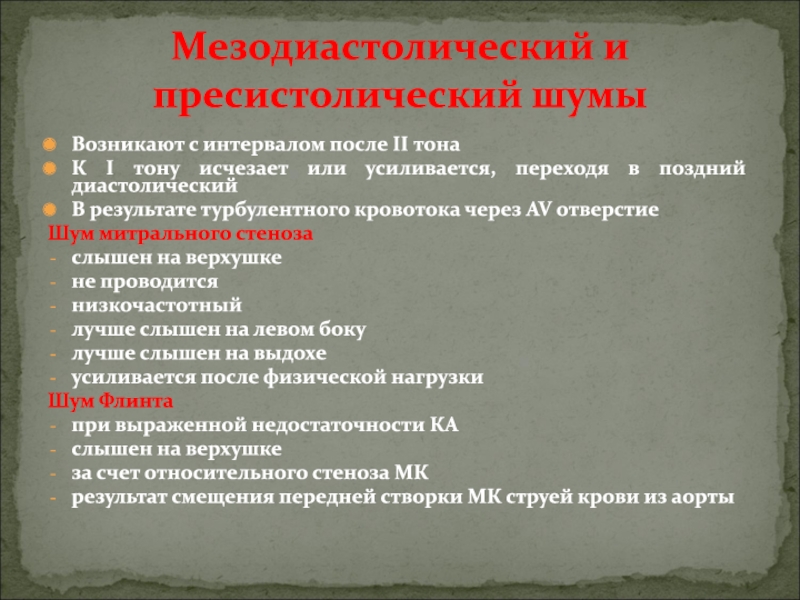 Мезодиастолический и пресистолический шумы

Возникают с интервалом после II тона

К I тону исчезает или усиливается, переходя в поздний диастолический

В результате турбулентного кровотока через AV отверстие

Шум митрального стеноза

- слышен на верхушке
- не проводится
- низкочастотный
- лучше слышен на левом боку
- лучше слышен на выдохе
- усиливается после физической нагрузки

Шум Флинта

- при выраженной недостаточности КА
- слышен на верхушке
- за счет относительного стеноза МК
- результат смещения передней створки МК струей крови из аорты